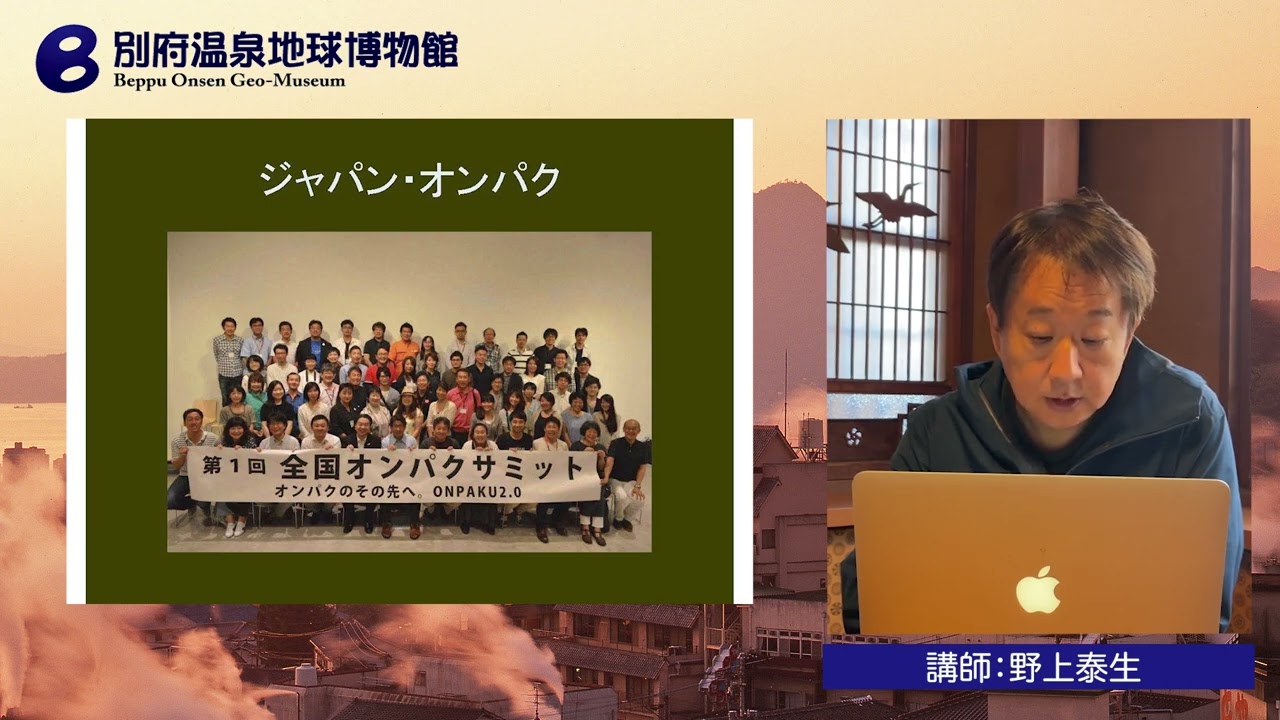 別府温泉地球博物館
Beppu Onsen Geo-Museum

ジャパン・オンパク

第1回 全国オンパクサミット
オンパクのその先へ。ONPAKU2.0

講師:野上泰生